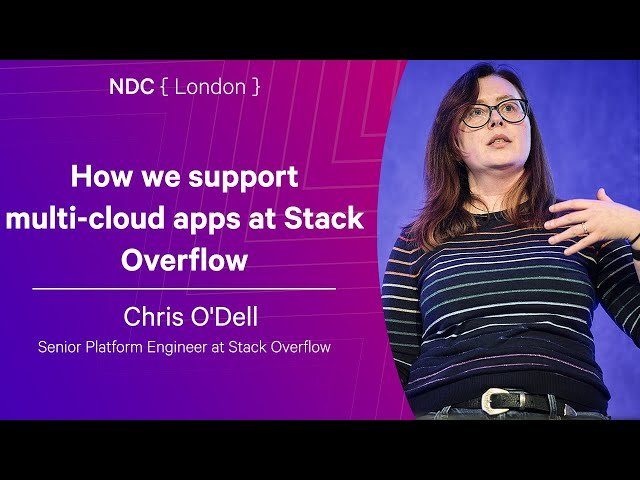 NDC { London }

How we support multi-cloud apps at Stack Overflow

Chris O'Dell

Senior Platform Engineer at Stack Overflow